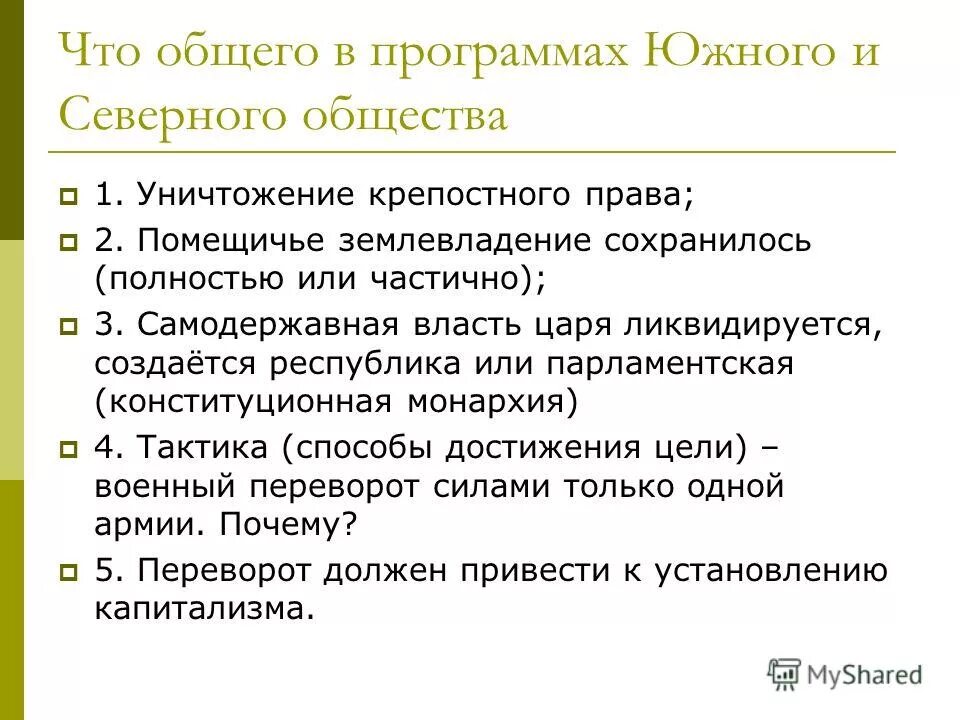 Что общего в программах Южного и Северного общества

1. Уничтожение крепостного права;

2. Помещичье землевладение сохранилось (полностью или частично);

3. Самодержавная власть царя ликвидируется, создаётся республика или парламентская (конституционная монархия)

4. Тактика (способы достижения цели) – военный переворот силами только одной армии. Почему?

5. Переворот должен привести к установлению капитализма.

MyShared